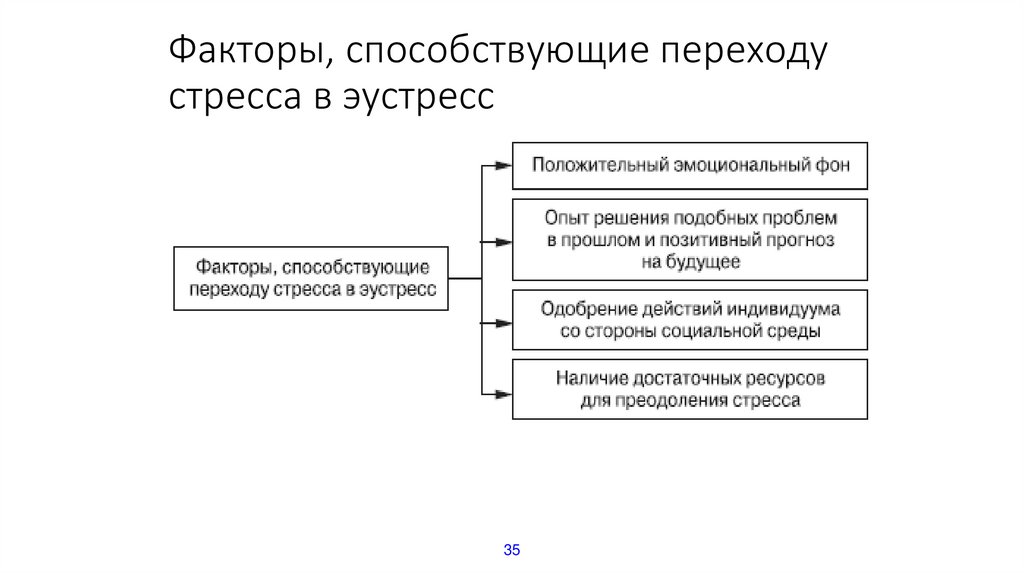 Факторы, способствующие переходу стресса в эустресс

Факторы, способствующие переходу стресса в эустресс

Положительный эмоциональный фон

Опыт решения подобных проблем в прошлом и позитивный прогноз на будущее

Одобрение действий индивидуума со стороны социальной среды

Наличие достаточных ресурсов для преодоления стресса

35